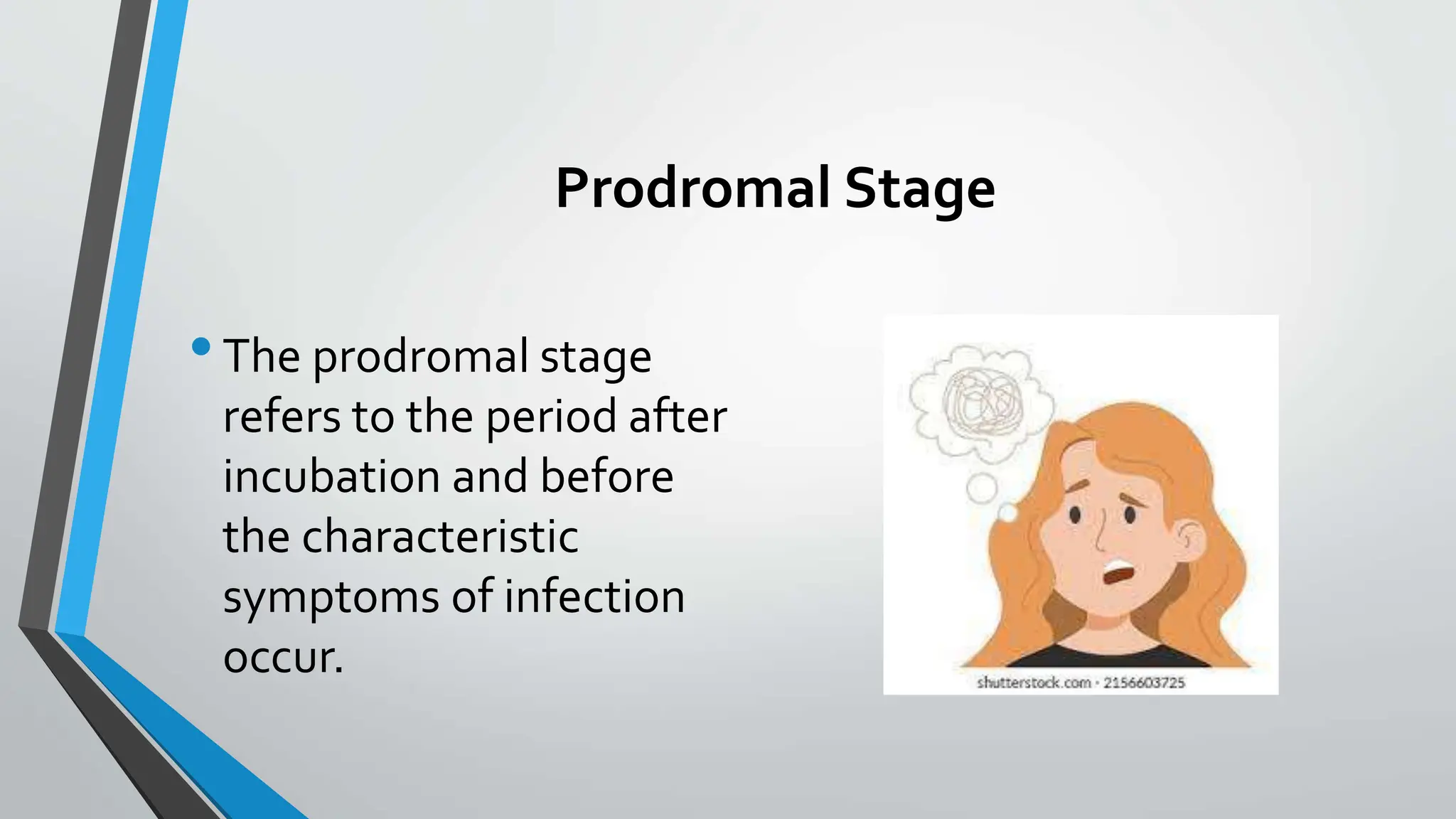 Prodromal Stage

• The prodromal stage refers to the period after incubation and before the characteristic symptoms of infection occur.

shutterstock.com · 2156603725